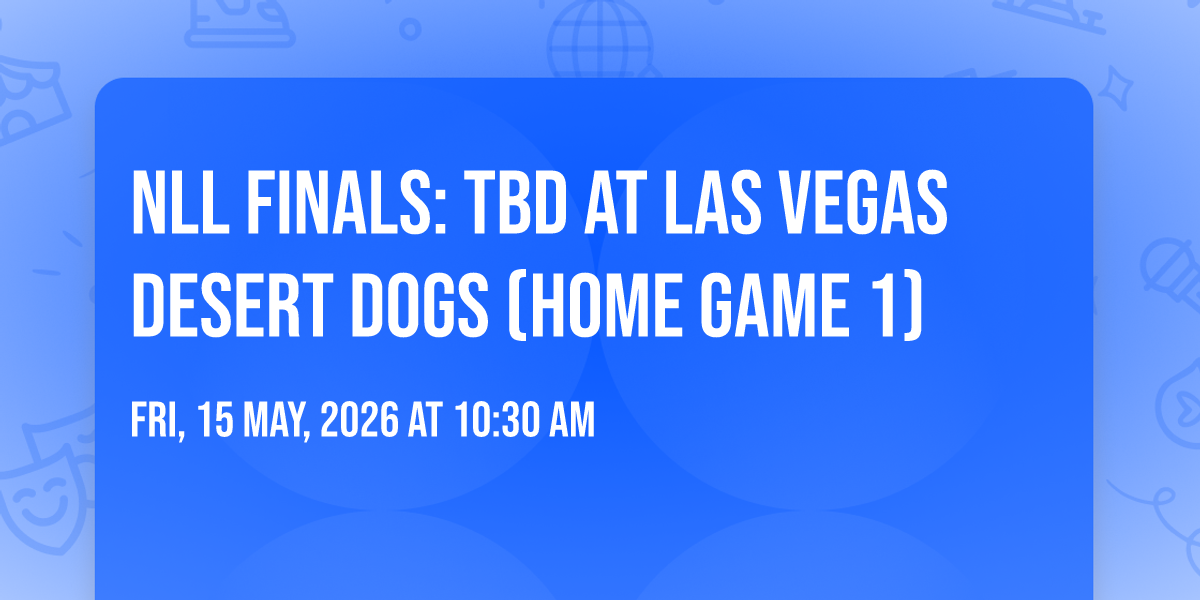 NLL FINALS: TBD AT LAS VEGAS DESERT DOGS (HOME GAME 1)

FRI, 15 MAY, 2026 AT 10:30 AM